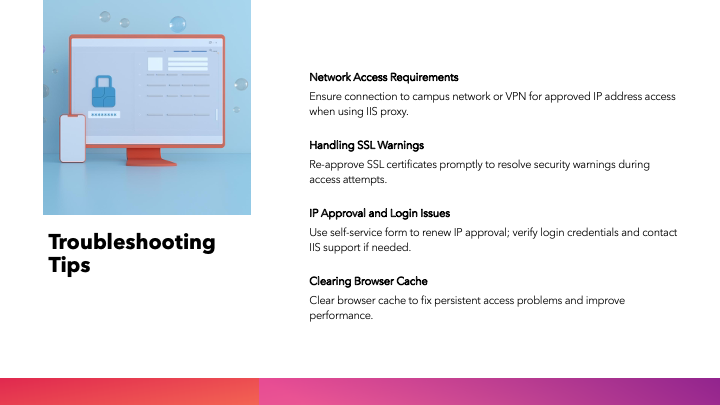 Troubleshooting Tips

Network Access Requirements

Ensure connection to campus network or VPN for approved IP address access when using IIS proxy.

Handling SSL Warnings

Re-approve SSL certificates promptly to resolve security warnings during access attempts.

IP Approval and Login Issues

Use self-service form to renew IP approval; verify login credentials and contact IIS support if needed.

Clearing Browser Cache

Clear browser cache to fix persistent access problems and improve performance.